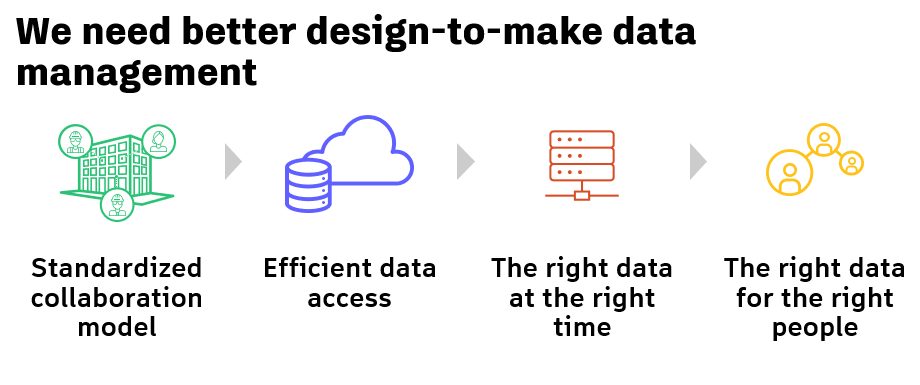 We need better design-to-make data management

Standardized collaboration model

Efficient data access

The right data at the right time

The right data for the right people